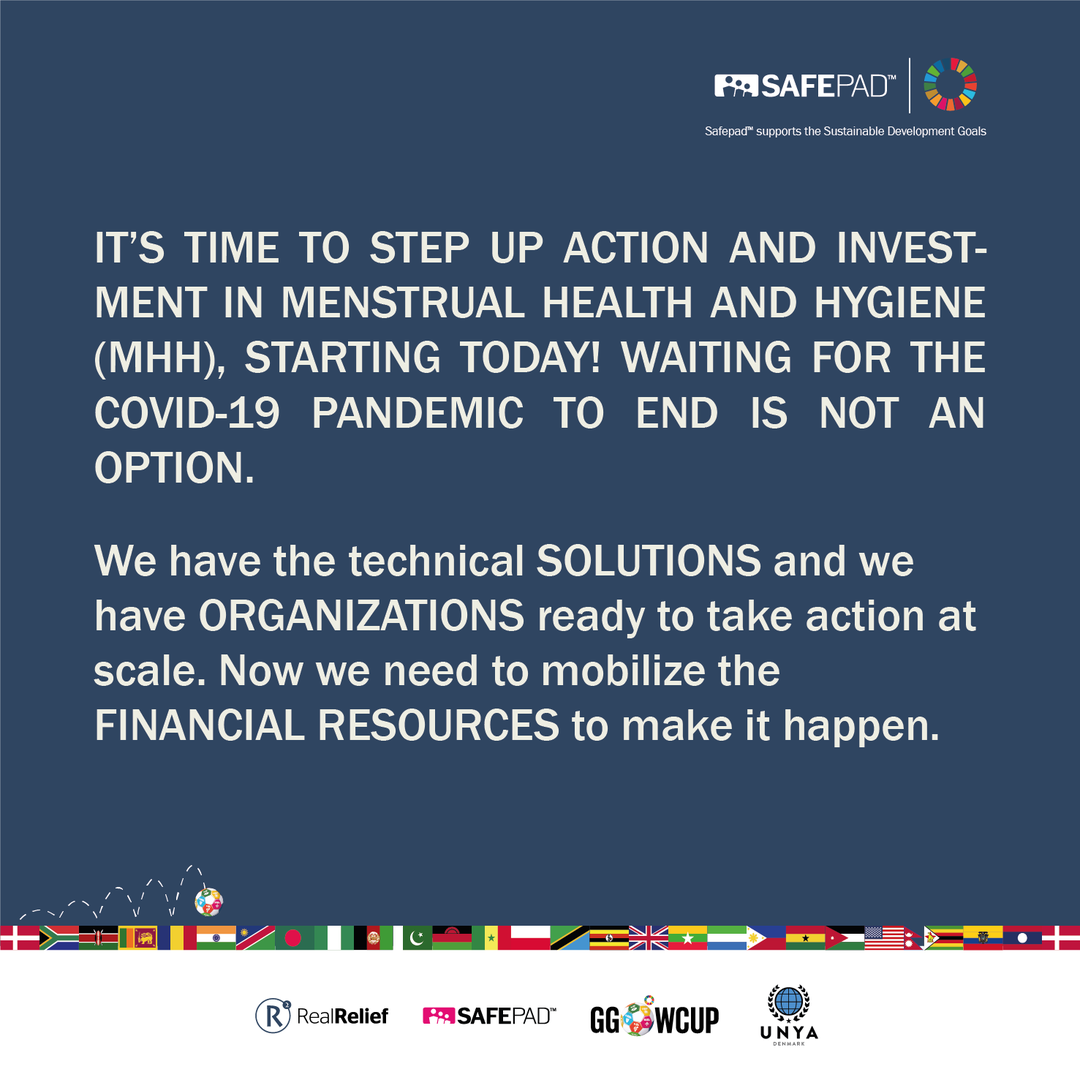 SAFEPAD™

Safepad™ supports the Sustainable Development Goals

IT'S TIME TO STEP UP ACTION AND INVESTMENT IN MENSTRUAL HEALTH AND HYGIENE (MHH), STARTING TODAY! WAITING FOR THE COVID-19 PANDEMIC TO END IS NOT AN OPTION.

We have the technical SOLUTIONS and we have ORGANIZATIONS ready to take action at scale. Now we need to mobilize the FINANCIAL RESOURCES to make it happen.

RealRelief SAFEPAD™ GGWCUP UNYA DENMARK